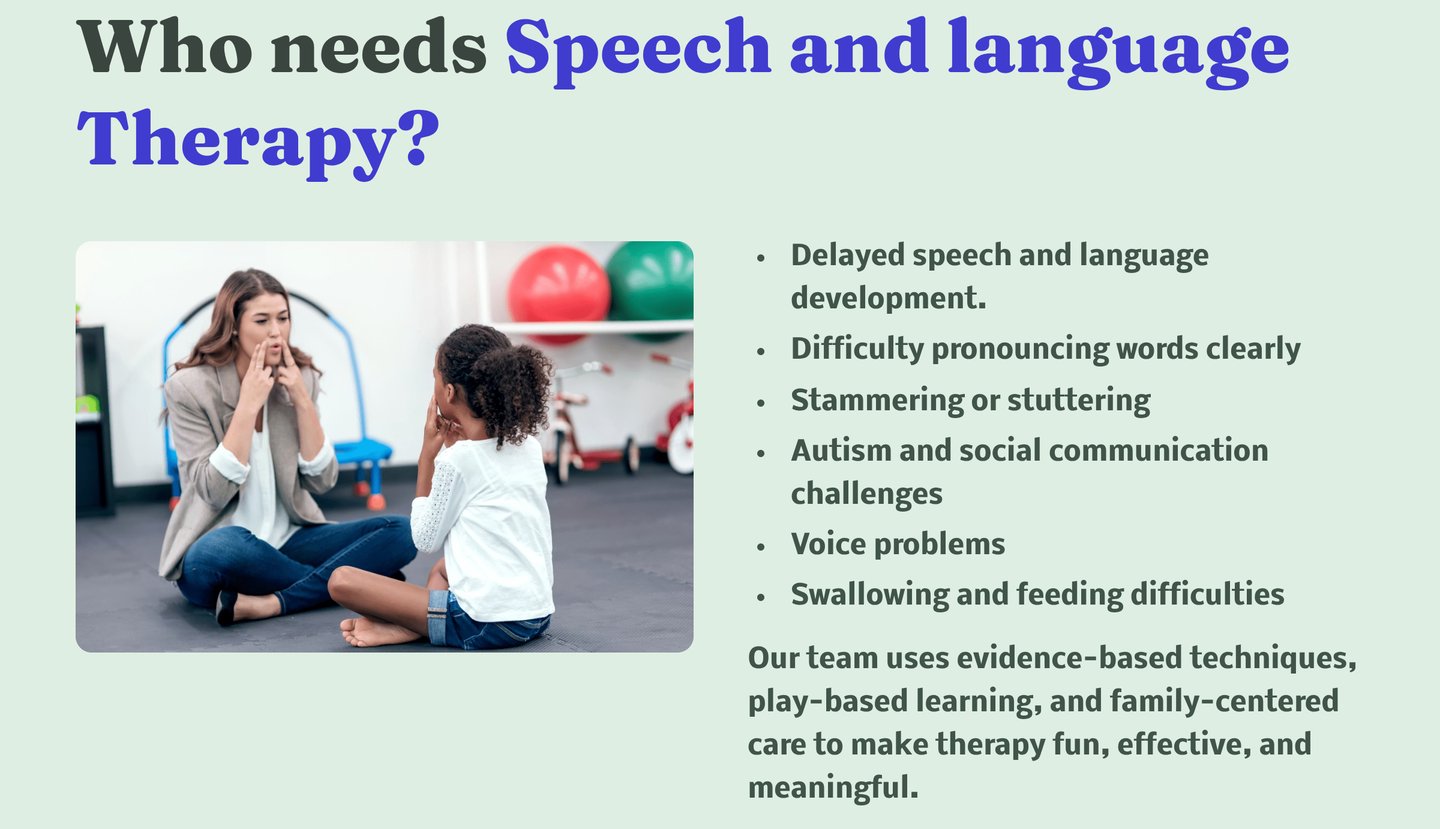 Who needs Speech and language Therapy?

- Delayed speech and language development.
- Difficulty pronouncing words clearly
- Stammering or stuttering
- Autism and social communication challenges
- Voice problems
- Swallowing and feeding difficulties

Our team uses evidence-based techniques, play-based learning, and family-centered care to make therapy fun, effective, and meaningful.